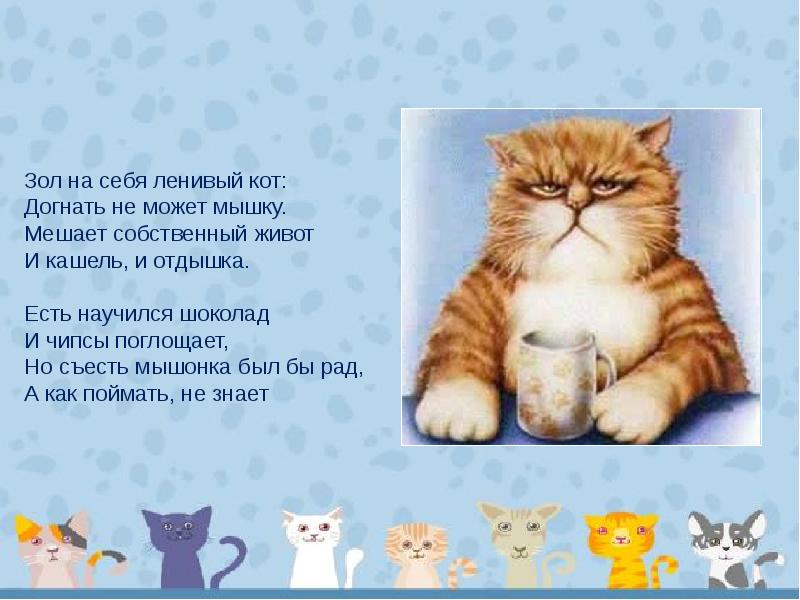 Зол на себя ленивый кот:
Догнать не может мышку.
Мешает собственный живот
И кашель, и отдышка.

Есть научился шоколад
И чипсы поглощает,
Но съесть мышонка был бы рад,
А как поймать, не знает